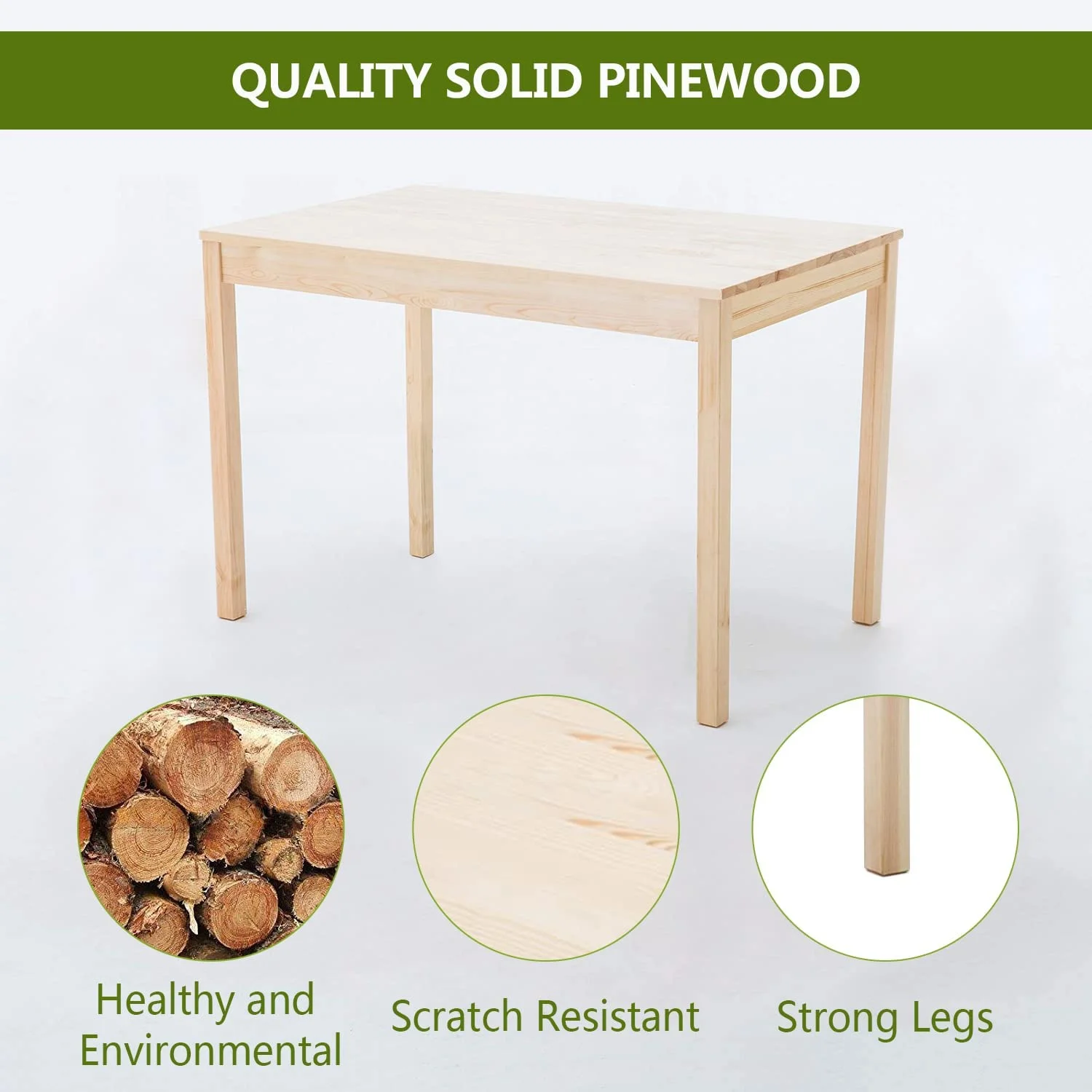 QUALITY SOLID PINEWOOD

Healthy and Environmental

Scratch Resistant

Strong Legs